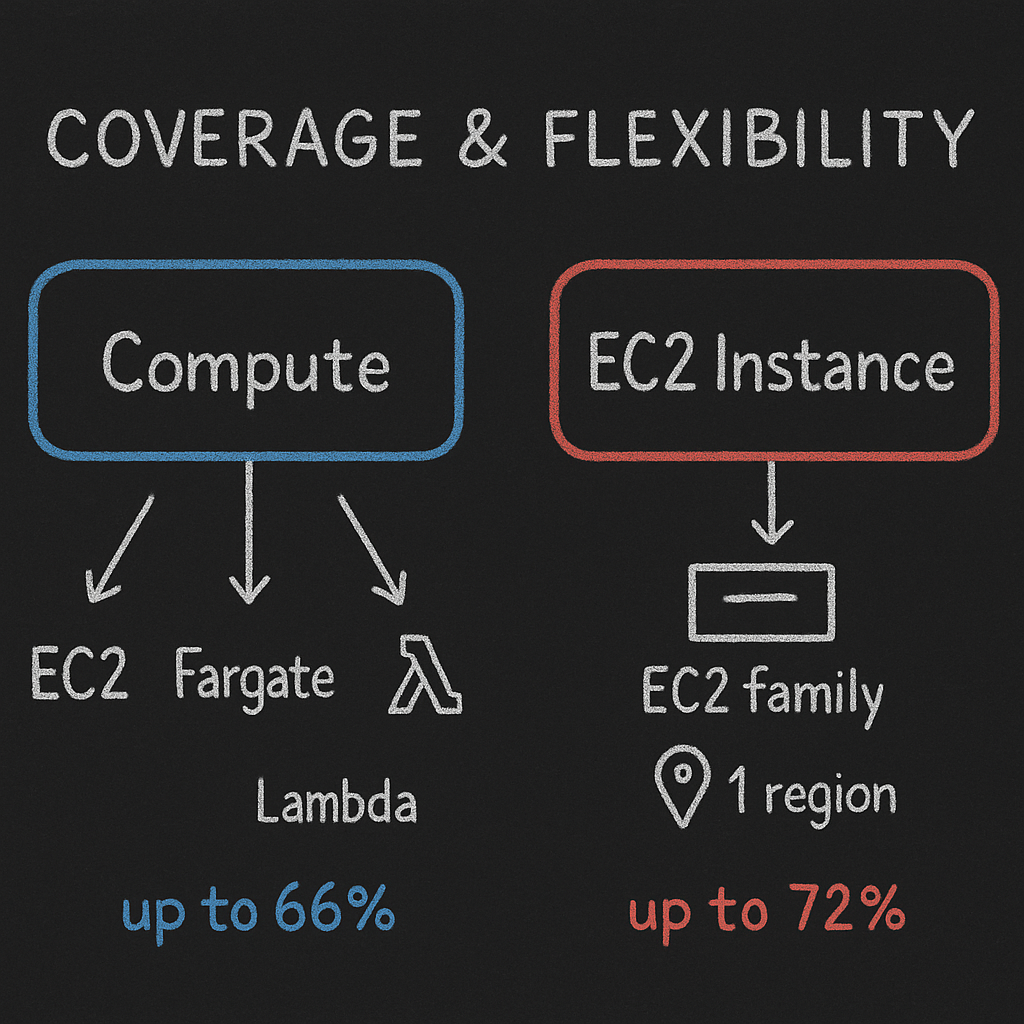 COVERAGE & FLEXIBILITY

Compute

EC2 Fargate λ

Lambda

up to 66%

EC2 Instance

EC2 family

1 region

up to 72%